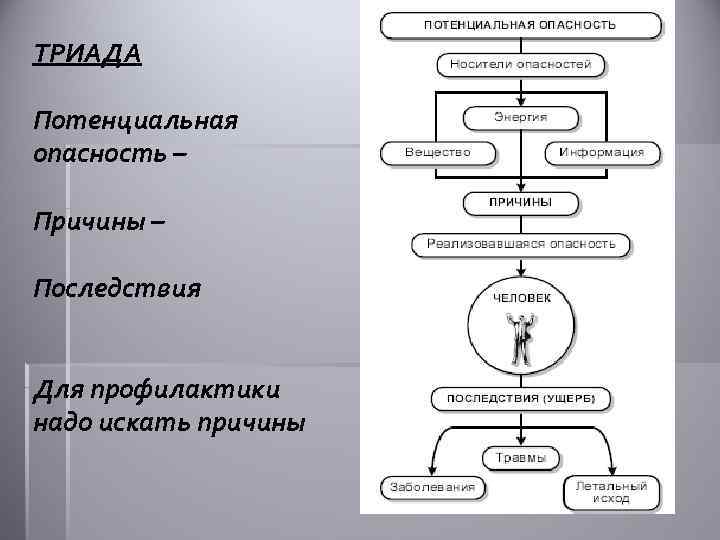 ТРИАДА

Потенциальная опасность –

Причины –

Последствия

Для профилактики надо искать причины

ПОТЕНЦИАЛЬНАЯ ОПАСНОСТЬ

Носители опасностей

Энергия

Вещество

Информация

ПРИЧИНЫ

Реализовавшаяся опасность

ЧЕЛОВЕК

ПОСЛЕДСТВИЯ (УЩЕРБ)

Травмы

Заболевания

Летальный исход